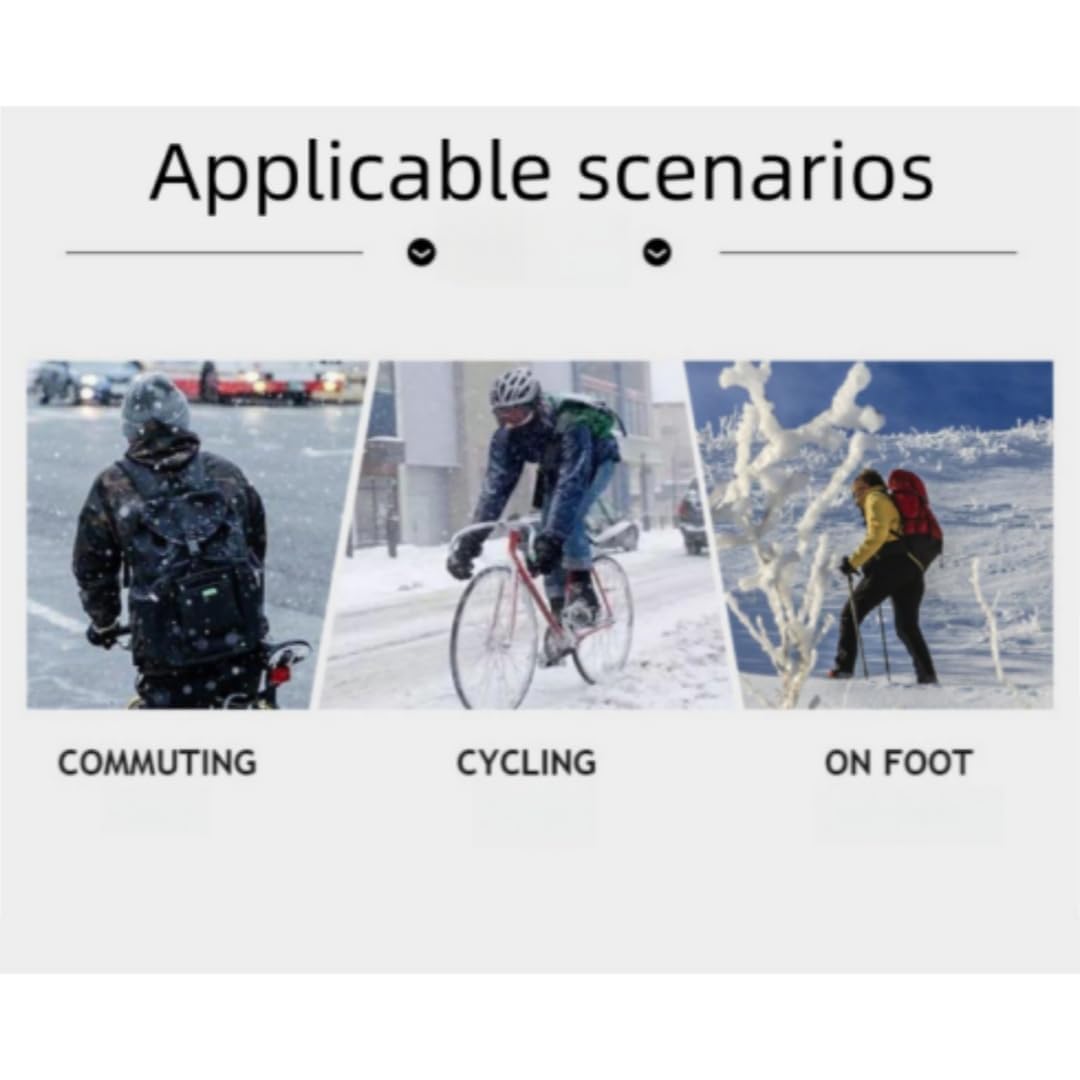 Applicable scenarios

COMMUTING

CYCLING

ON FOOT